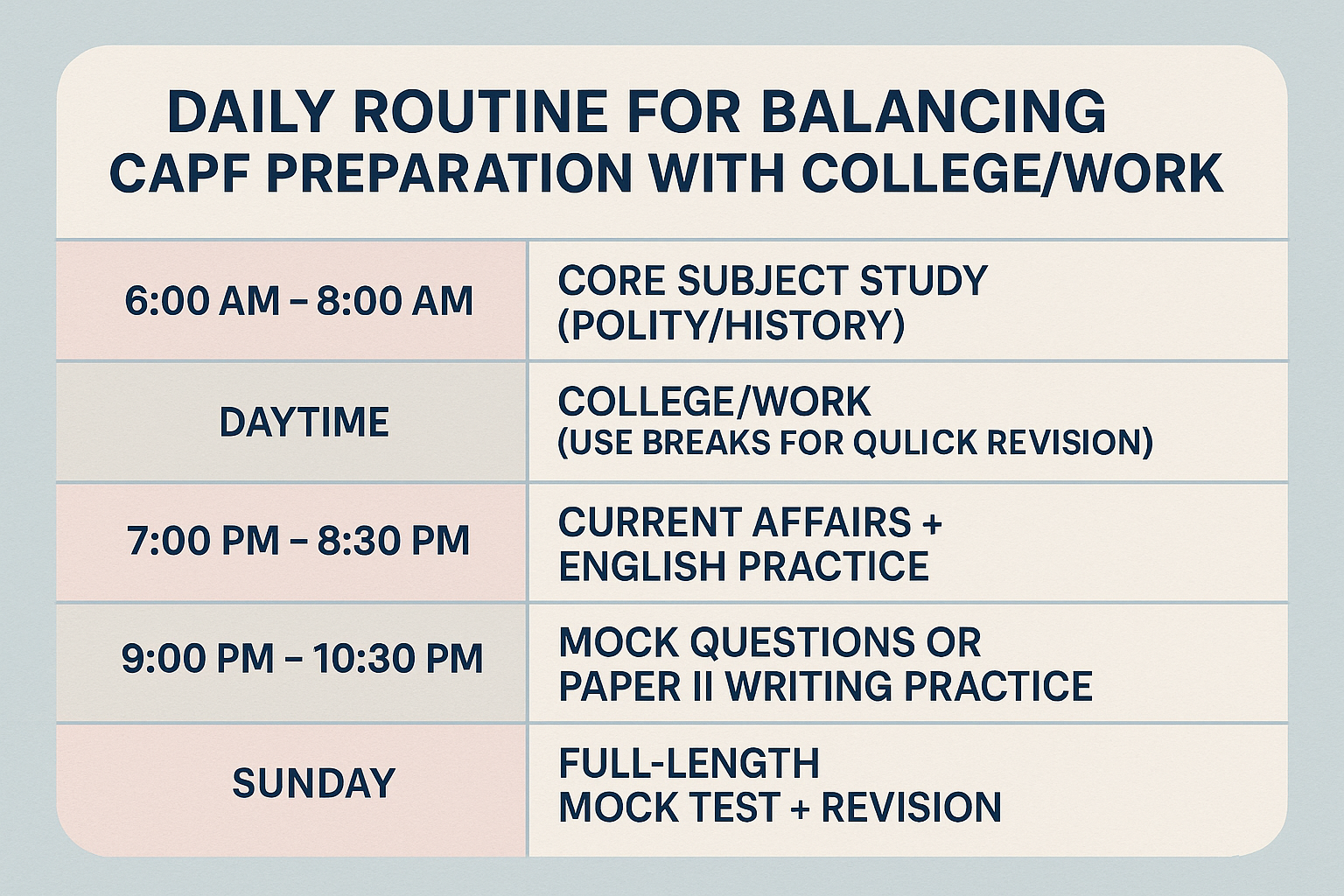 DAILY ROUTINE FOR BALANCING CAPF PREPARATION WITH COLLEGE/WORK

| | |
|---|---|
| 6:00 AM – 8:00 AM | CORE SUBJECT STUDY (POLITY/HISTORY) |
| DAYTIME | COLLEGE/WORK (USE BREAKS FOR QULICK REVISION) |
| 7:00 PM – 8:30 PM | CURRENT AFFAIRS + ENGLISH PRACTICE |
| 9:00 PM – 10:30 PM | MOCK QUESTIONS OR PAPER II WRITING PRACTICE |
| SUNDAY | FULL-LENGTH MOCK TEST + REVISION |